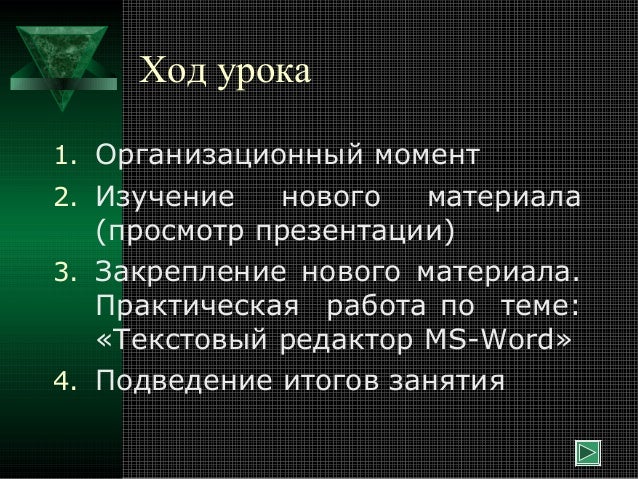 Ход урока

1. Организационный момент
2. Изучение нового материала (просмотр презентации)
3. Закрепление нового материала. Практическая работа по теме: «Текстовый редактор MS-Word»
4. Подведение итогов занятия